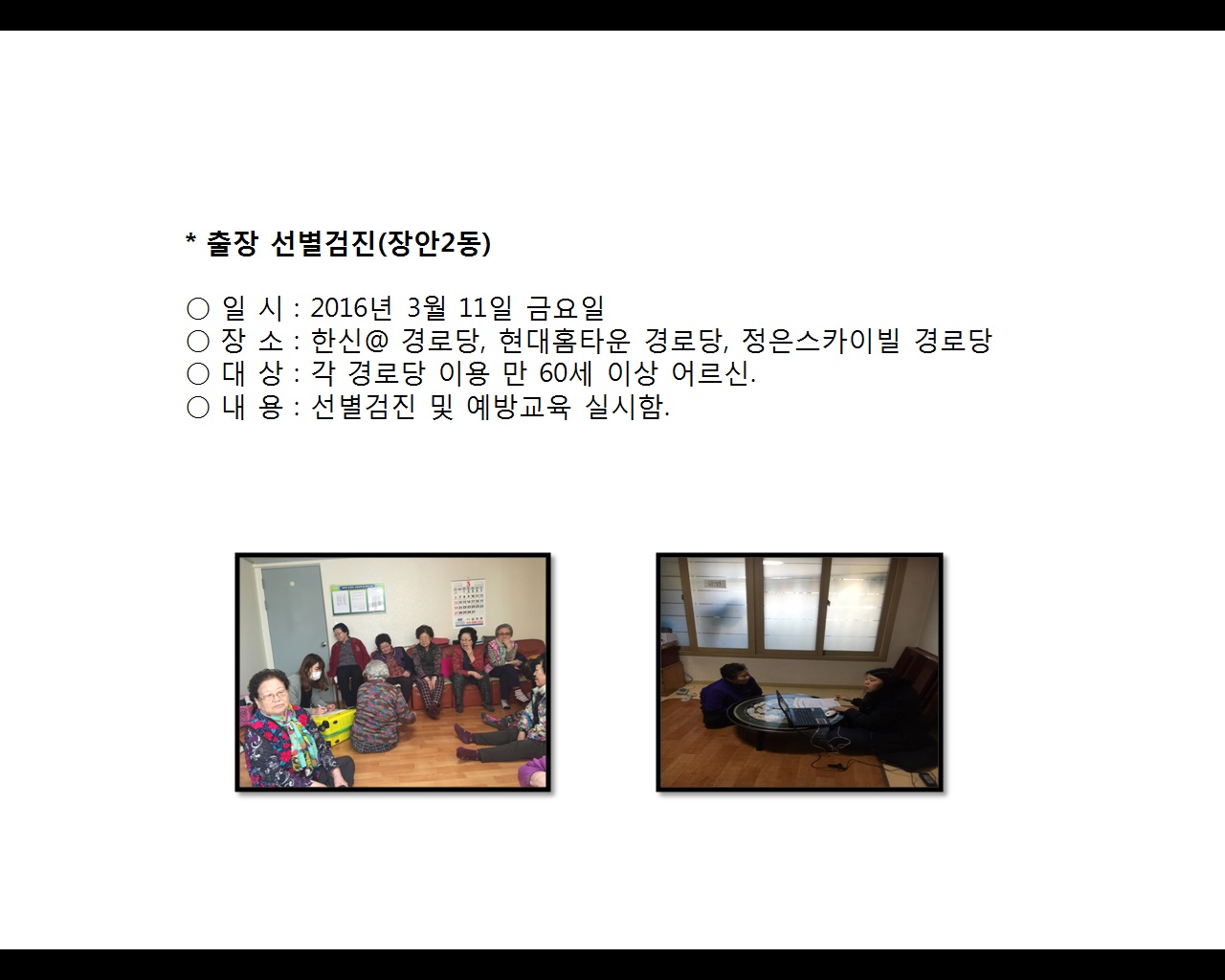 * 출장 선별검진(장안2동)

○ 일 시 : 2016년 3월 11일 금요일
○ 장 소 : 한신@ 경로당, 현대홈타운 경로당, 정은스카이빌 경로당
○ 대 상 : 각 경로당 이용 만 60세 이상 어르신.
○ 내 용 : 선별검진 및 예방교육 실시함.